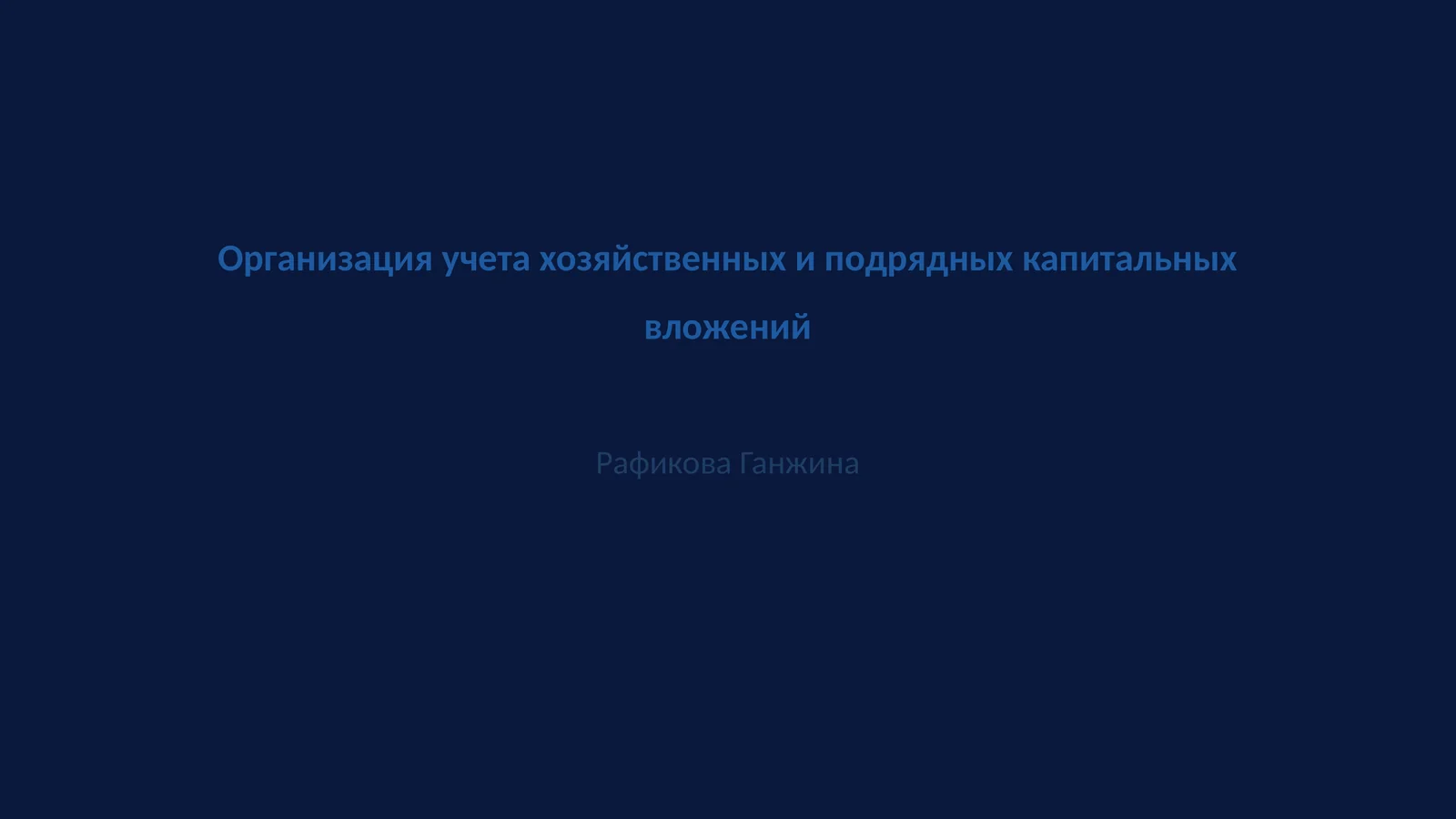 Организация учета хозяйственных и подрядных капитальных вложений

Рафикова Ганжина